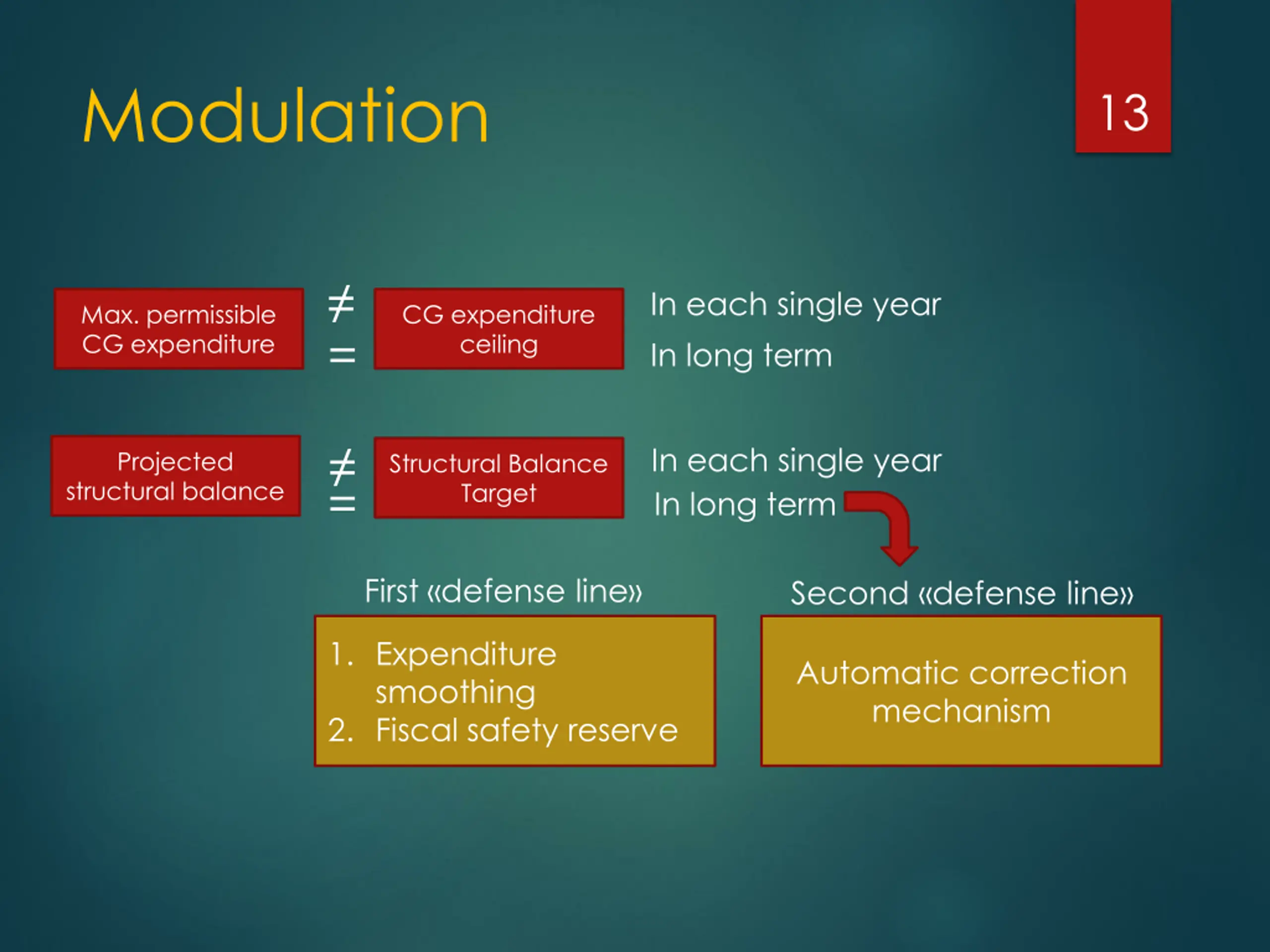 Modulation

13

Max. permissible CG expenditure

$\neq$

$=$

CG expenditure ceiling

In each single year

In long term

Projected structural balance

$\neq$

$=$

Structural Balance Target

In each single year

In long term

First «defense line»

1. Expenditure smoothing
2. Fiscal safety reserve

Second «defense line»

Automatic correction mechanism